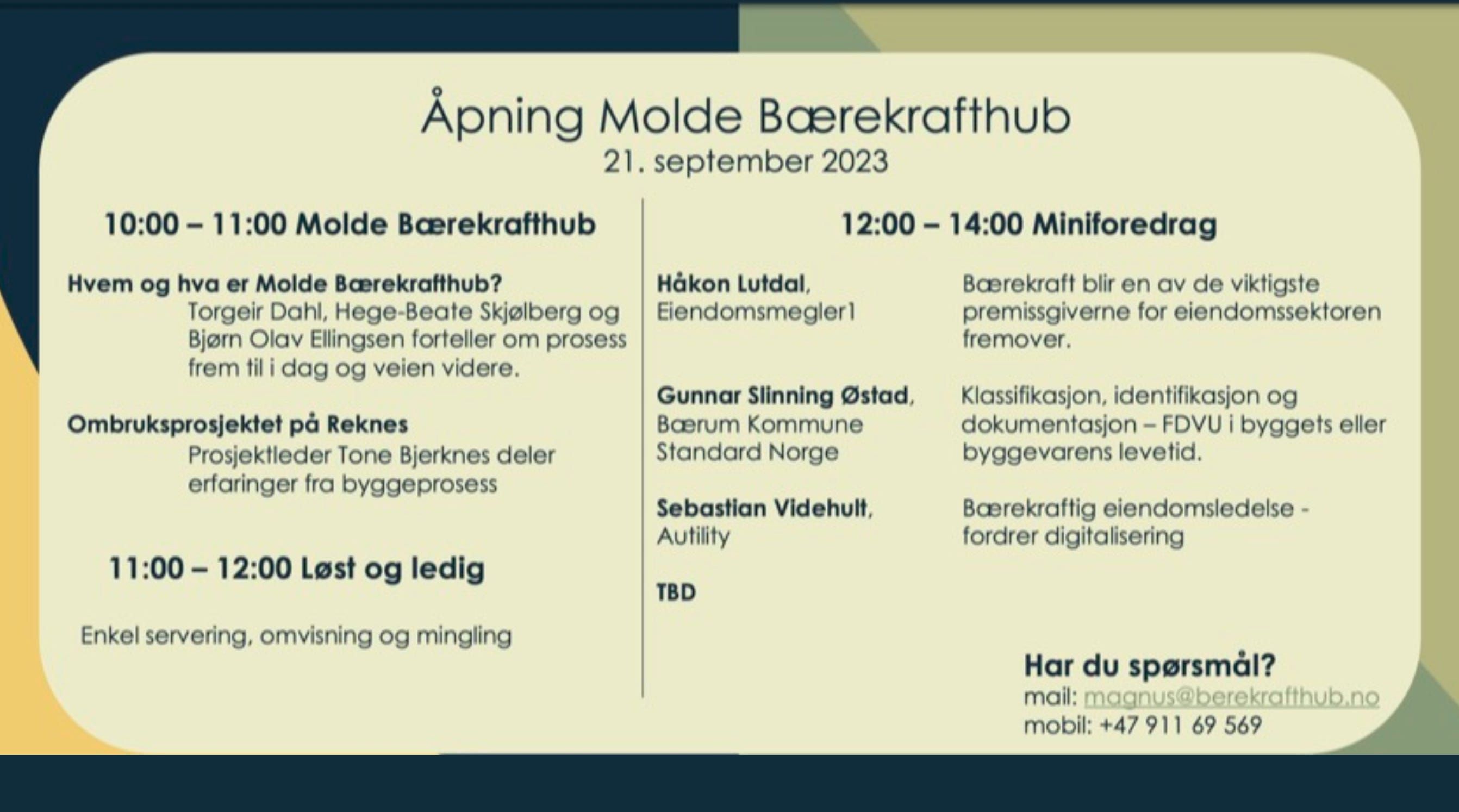 Åpning Molde Bærekrafthub
21. september 2023

10:00 – 11:00 Molde Bærekrafthub

Hvem og hva er Molde Bærekrafthub?
Torgeir Dahl, Hege-Beate Skjølberg og Bjørn Olav Ellingsen forteller om prosess frem til i dag og veien videre.

Ombruksprosjektet på Reknes
Prosjektleder Tone Bjerknes deler erfaringer fra byggeprosess

11:00 – 12:00 Løst og ledig

Enkel servering, omvisning og mingling

12:00 – 14:00 Miniforedrag

Håkon Lutdal, Eiendomsmegler1
Bærekraft blir en av de viktigste premissgiverne for eiendomssektoren fremover.

Gunnar Slinning Østad, Bærum Kommune Standard Norge
Klassifikasjon, identifikasjon og dokumentasjon – FDVU i byggets eller byggevarens levetid.

Sebastian Videhult, Autility
Bærekraftig eiendomsledelse - fordrer digitalisering

TBD

Har du spørsmål?
mail: magnus@berekrafthub.no
mobil: +47 911 69 569